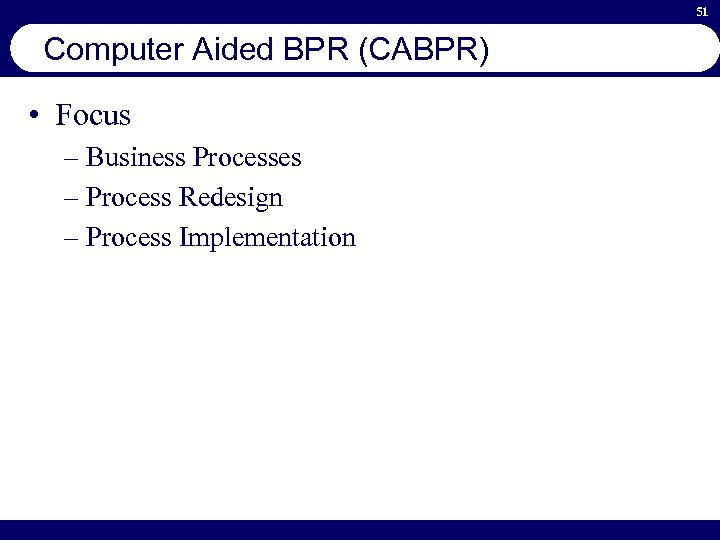 51

Computer Aided BPR (CABPR)

• Focus
– Business Processes
– Process Redesign
– Process Implementation